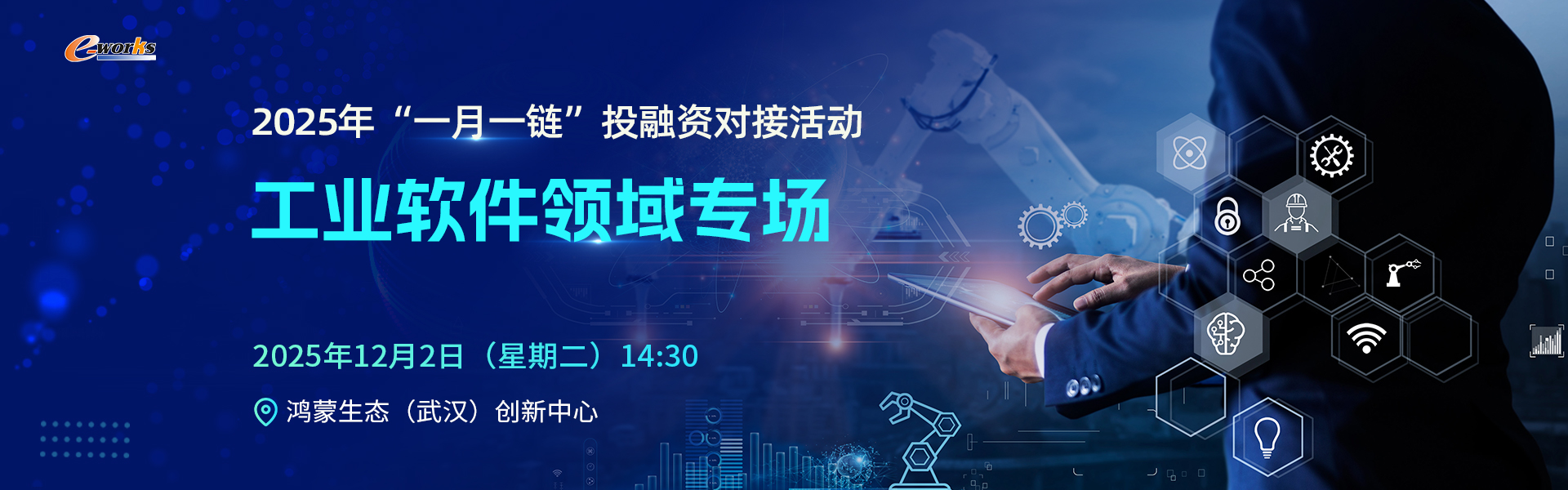 e-works

2025年“一月一链”投融资对接活动

工业软件领域专场

2025年12月2日（星期二）14:30

鸿蒙生态（武汉）创新中心